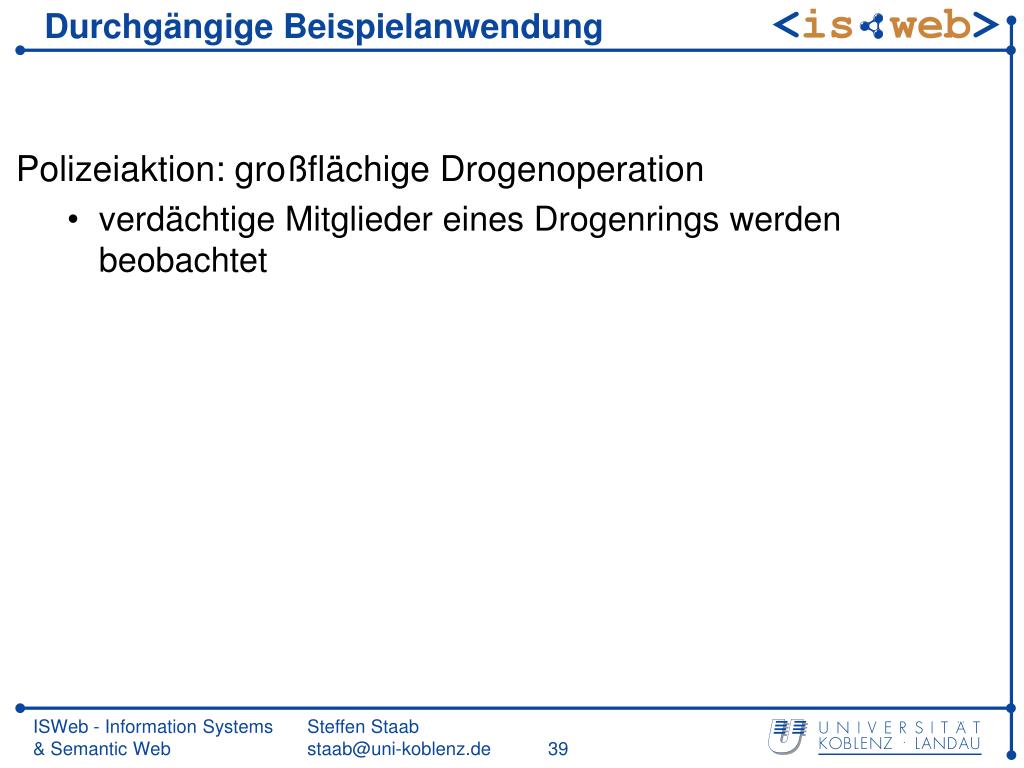 Durchgängige Beispielanwendung

<is web>

Polizeiaktion: großflächige Drogenoperation

• verdächtige Mitglieder eines Drogenrings werden beobachtet

ISWeb - Information Systems & Semantic Web

Steffen Staab
staab@uni-koblenz.de

39

UNIVERSITÄT KOBLENZ · LANDAU